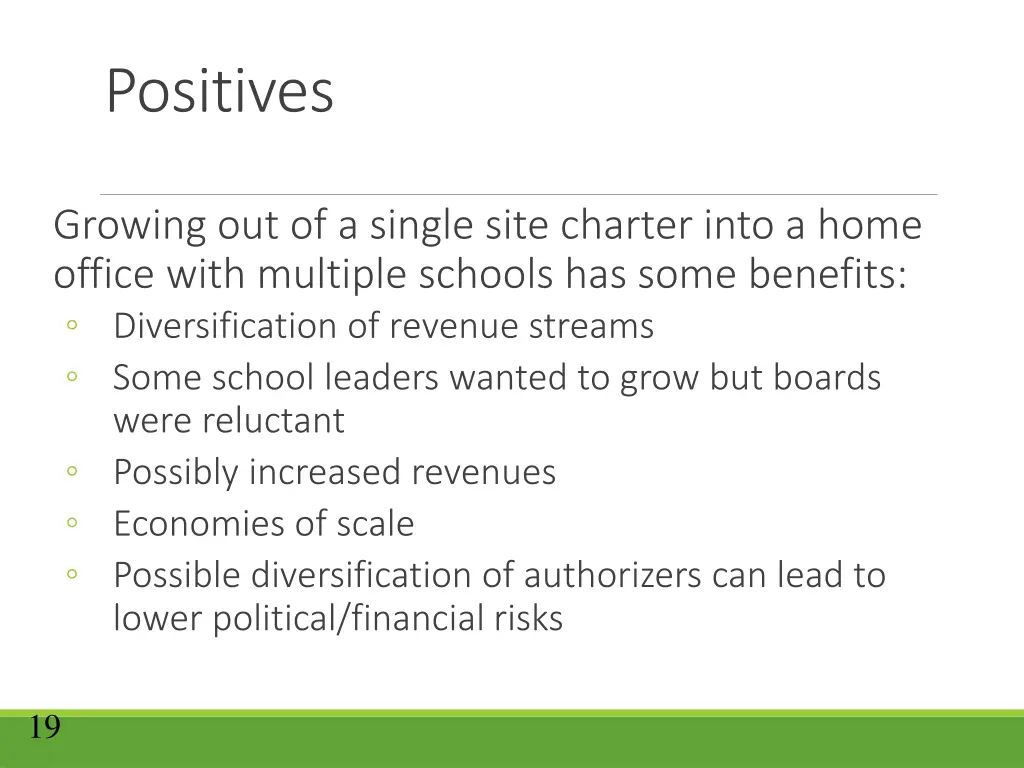 Positives

Growing out of a single site charter into a home office with multiple schools has some benefits:
◦ Diversification of revenue streams
◦ Some school leaders wanted to grow but boards were reluctant
◦ Possibly increased revenues
◦ Economies of scale
◦ Possible diversification of authorizers can lead to lower political/financial risks

19